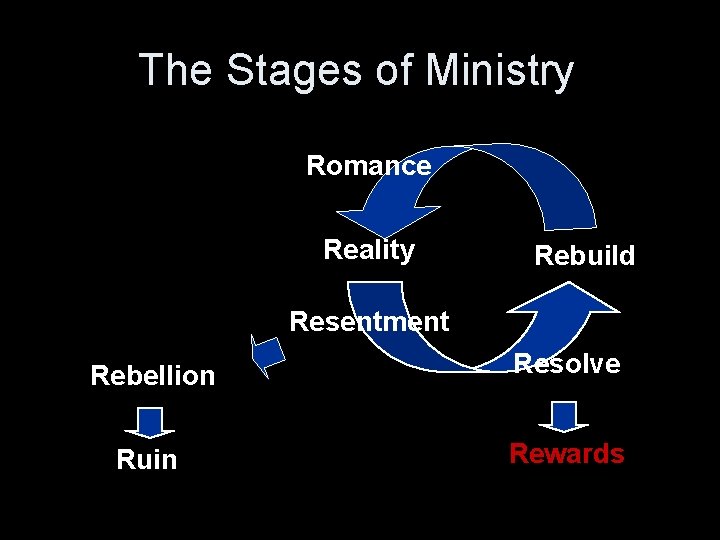 The Stages of Ministry

Romance

Reality

Rebuild

Resentment

Resolve

Rebellion

Ruin

Rewards